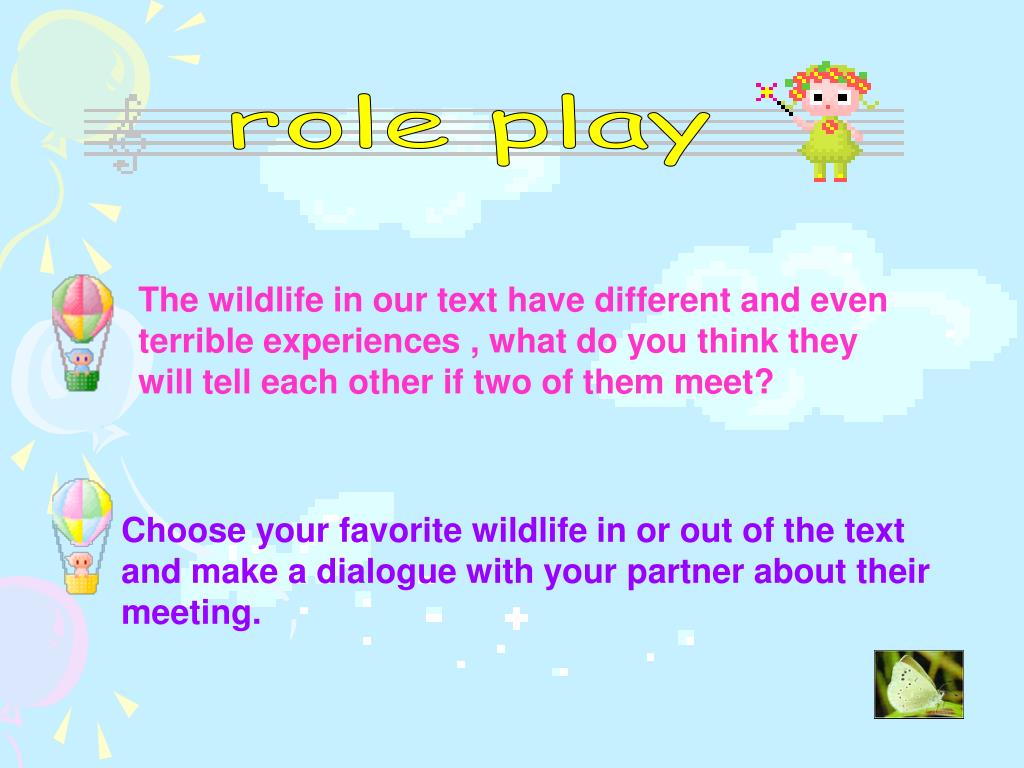 role play

The wildlife in our text have different and even terrible experiences , what do you think they will tell each other if two of them meet?

Choose your favorite wildlife in or out of the text and make a dialogue with your partner about their meeting.